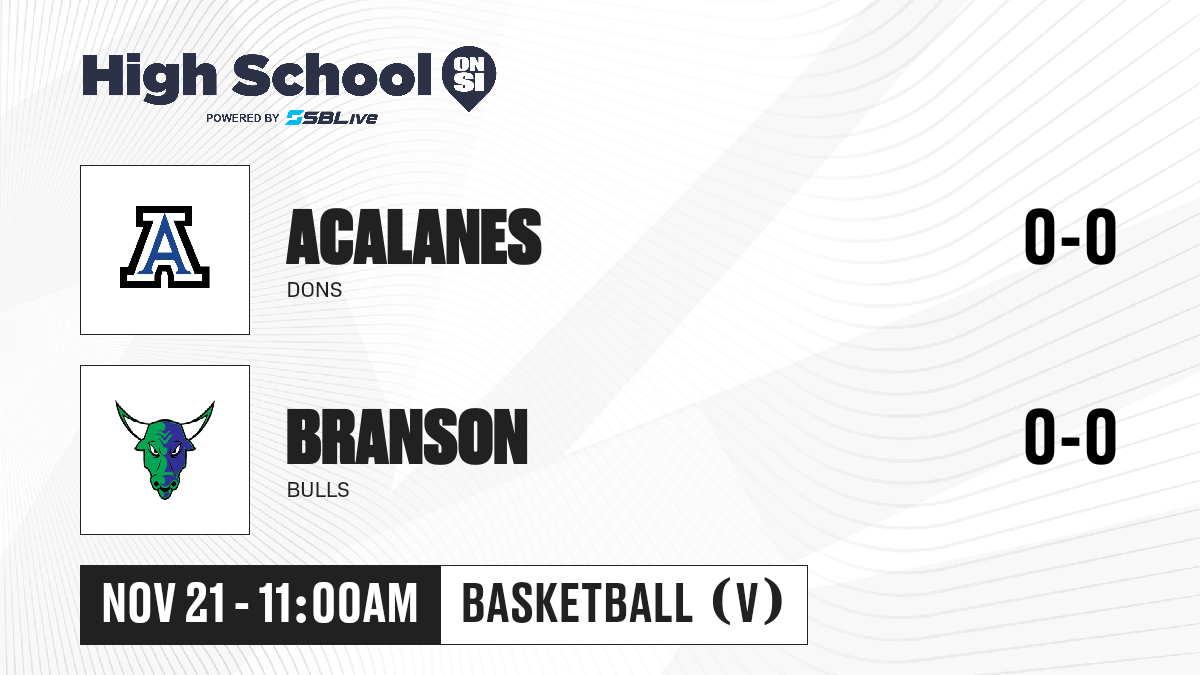 High School ON SI
POWERED BY SBLive

ACALANES
DONS
0-0

BRANSON
BULLS
0-0

NOV 21 - 11:00AM
BASKETBALL (V)